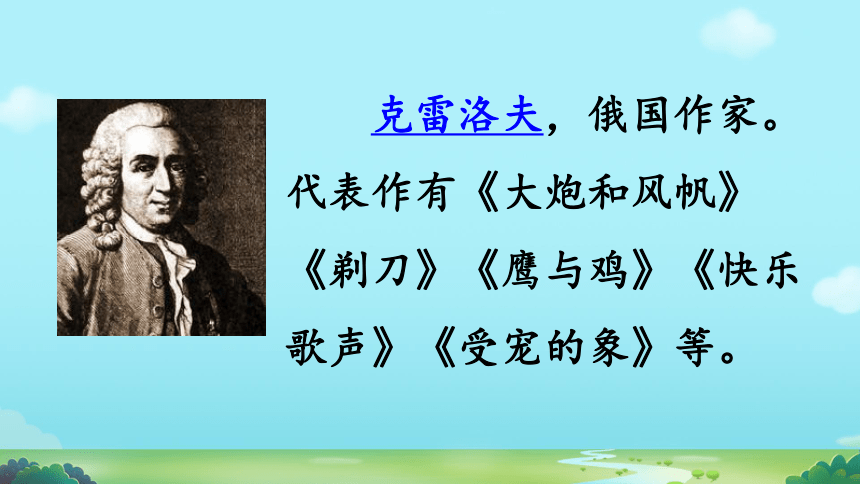 克雷洛夫，俄国作家。代表作有《大炮和风帆》《剃刀》《鹰与鸡》《快乐歌声》《受宠的象》等。